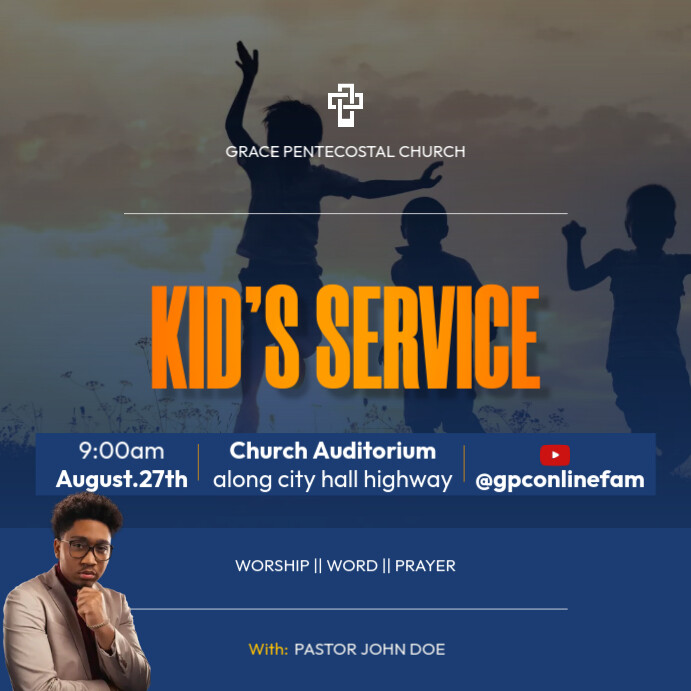 GRACE PENTECOSTAL CHURCH

KID'S SERVICE

9:00am
August.27th

Church Auditorium
along city hall highway

@gpconlinefam

WORSHIP || WORD || PRAYER

With: PASTOR JOHN DOE